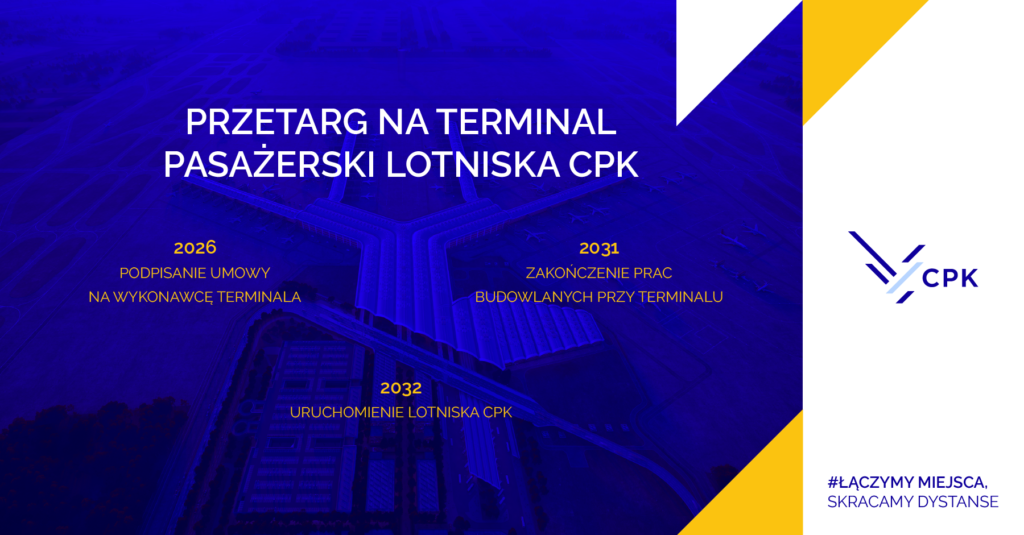 PRZETARG NA TERMINAL PASAŻERSKI LOTNISKA CPK

2026
PODPISANIE UMOWY NA WYKONAWCĘ TERMINALA

2031
ZAKOŃCZENIE PRAC BUDOWLANYCH PRZY TERMINALU

2032
URUCHOMIENIE LOTNISKA CPK

CPK

#ŁĄCZYMY MIEJSCA, SKRACAMY DYSTANSE